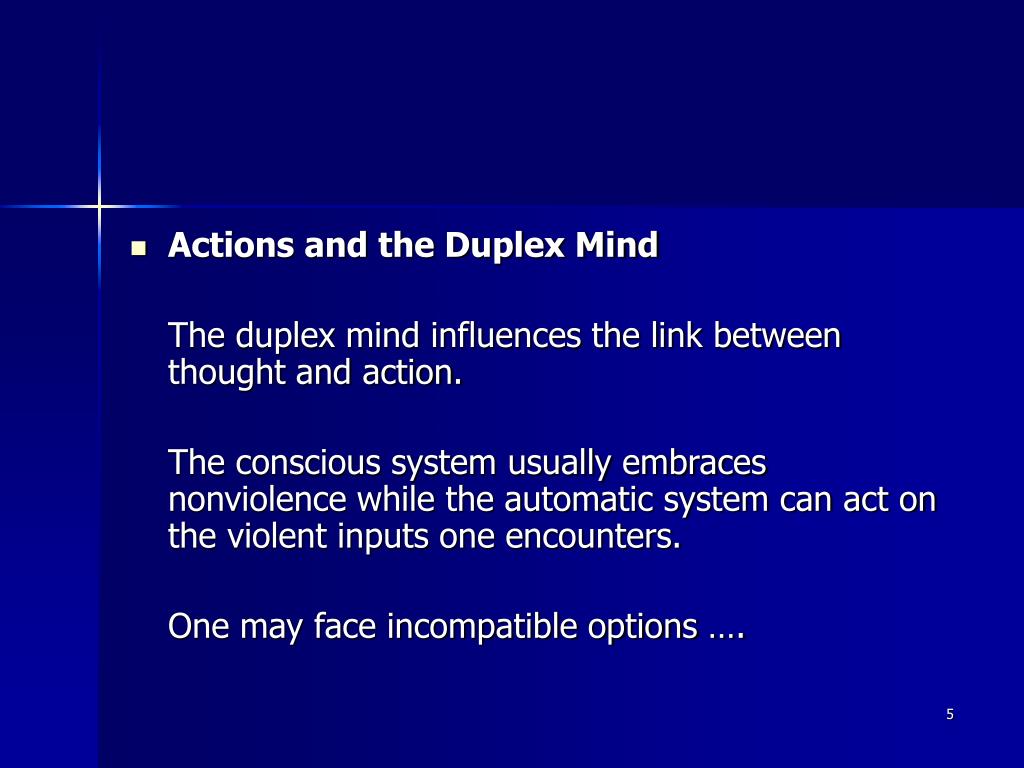 Actions and the Duplex Mind

The duplex mind influences the link between thought and action.

The conscious system usually embraces nonviolence while the automatic system can act on the violent inputs one encounters.

One may face incompatible options ….

5